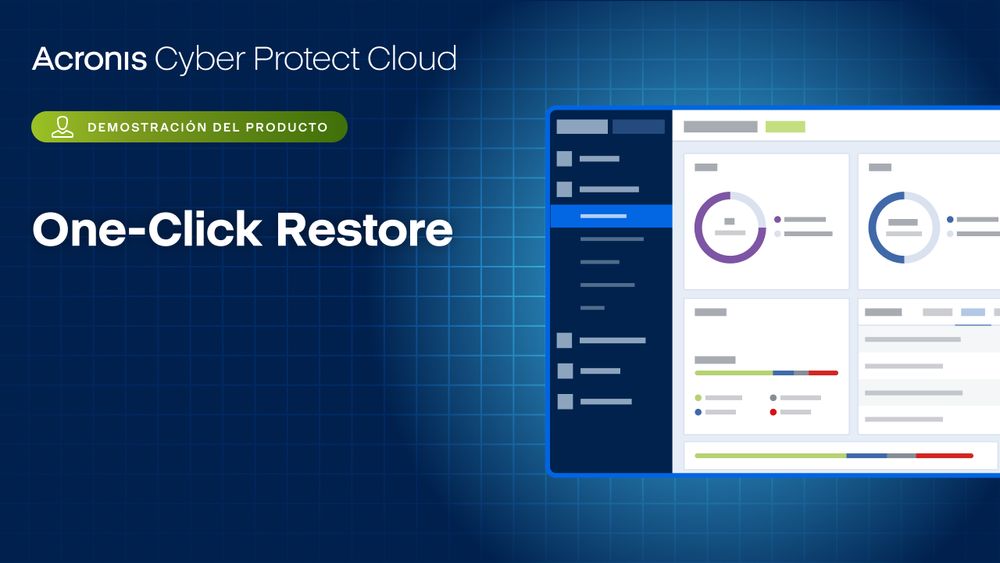 Acronis Cyber Protect Cloud

DEMOSTRACIÓN DEL PRODUCTO

One-Click Restore